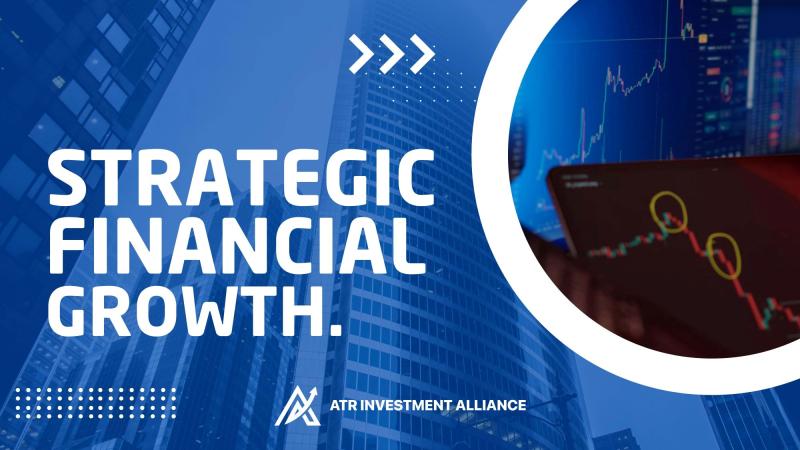 STRATEGIC FINANCIAL GROWTH.

ATR INVESTMENT ALLIANCE